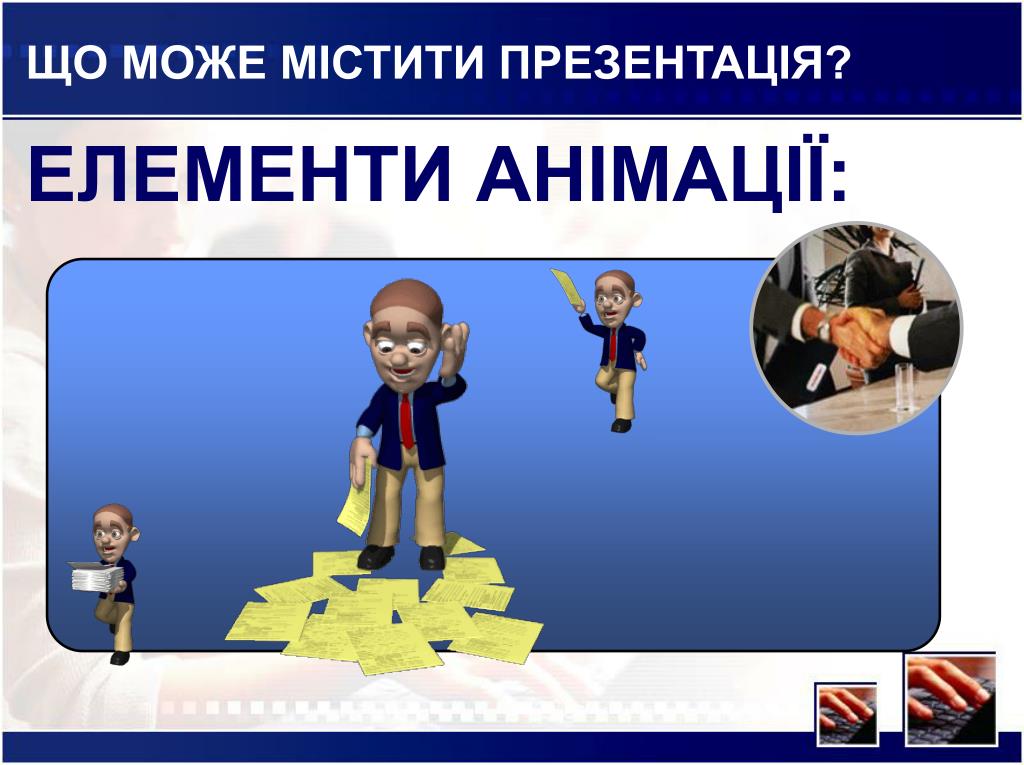 ЩО МОЖЕ МІСТИТИ ПРЕЗЕНТАЦІЯ?

ЕЛЕМЕНТИ АНІМАЦІЇ: